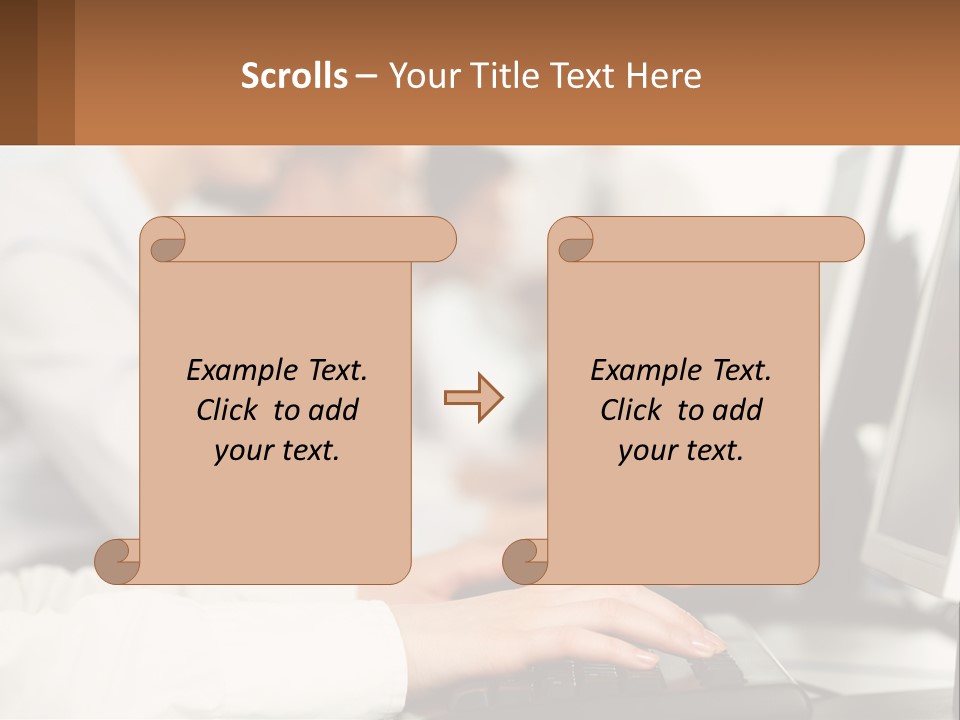 Scrolls – Your Title Text Here

Example Text. Click to add your text.

Example Text. Click to add your text.